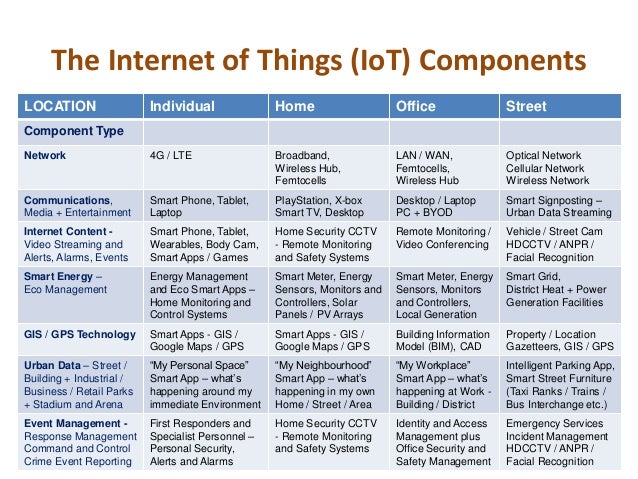 The Internet of Things (IoT) Components

| LOCATION | Individual | Home | Office | Street |
|---|---|---|---|---|
| Component Type | | | | |
| Network | 4G / LTE | Broadband, Wireless Hub, Femtocells | LAN / WAN, Femtocells, Wireless Hub | Optical Network Cellular Network Wireless Network |
| Communications, Media + Entertainment | Smart Phone, Tablet, Laptop | PlayStation, X-box Smart TV, Desktop | Desktop / Laptop PC + BYOD | Smart Signposting – Urban Data Streaming |
| Internet Content - Video Streaming and Alerts, Alarms, Events | Smart Phone, Tablet, Wearables, Body Cam, Smart Apps / Games | Home Security CCTV - Remote Monitoring and Safety Systems | Remote Monitoring / Video Conferencing | Vehicle / Street Cam HDCCTV / ANPR / Facial Recognition |
| Smart Energy – Eco Management | Energy Management and Eco Smart Apps – Home Monitoring and Control Systems | Smart Meter, Energy Sensors, Monitors and Controllers, Solar Panels / PV Arrays | Smart Meter, Energy Sensors, Monitors and Controllers, Local Generation | Smart Grid, District Heat + Power Generation Facilities |
| GIS / GPS Technology | Smart Apps - GIS / Google Maps / GPS | Smart Apps - GIS / Google Maps / GPS | Building Information Model (BIM), CAD | Property / Location Gazetteers, GIS / GPS |
| Urban Data – Street / Building + Industrial / Business / Retail Parks + Stadium and Arena | "My Personal Space" Smart App – what's happening around my immediate Environment | "My Neighbourhood" Smart App – what's happening in my own Home / Street / Area | "My Workplace" Smart App – what's happening at Work - Building / District | Intelligent Parking App, Smart Street Furniture (Taxi Ranks / Trains / Bus Interchange etc.) |
| Event Management - Response Management Command and Control Crime Event Reporting | First Responders and Specialist Personnel – Personal Security, Alerts and Alarms | Home Security CCTV - Remote Monitoring and Safety Systems | Identity and Access Management plus Office Security and Safety Management | Emergency Services Incident Management HDCCTV / ANPR / Facial Recognition |